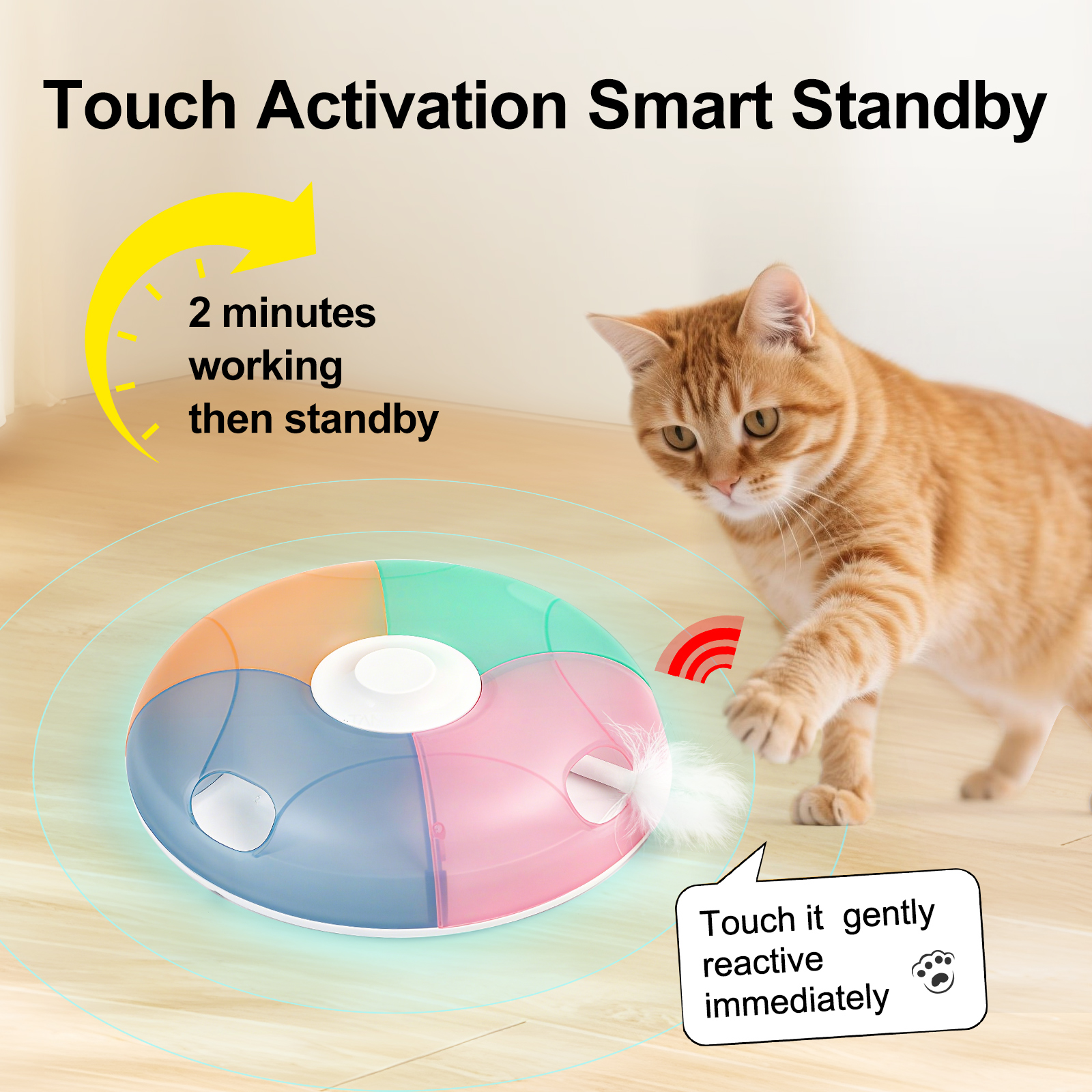 Touch Activation Smart Standby

2 minutes working then standby

Touch it gently reactive immediately